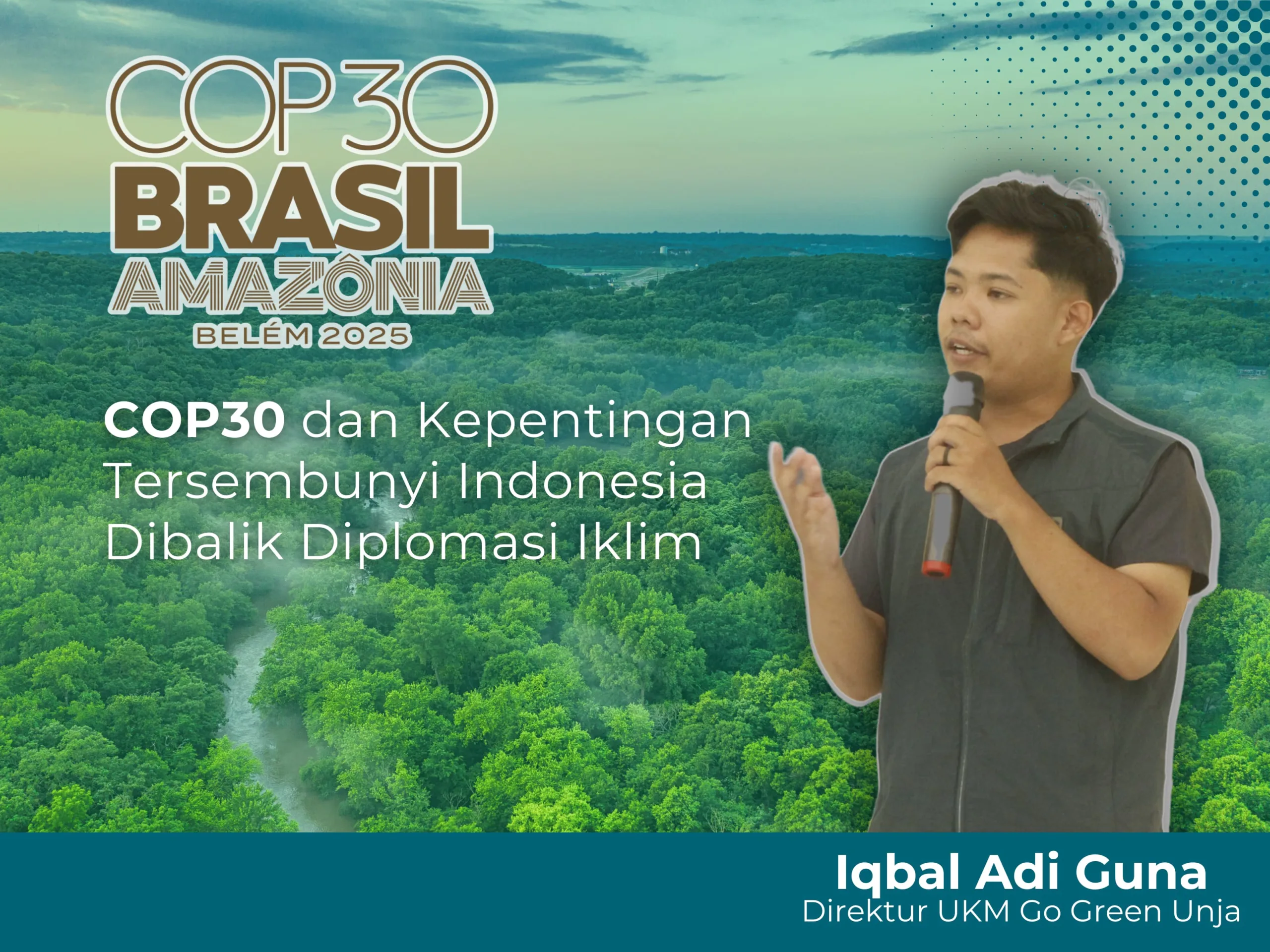 COP30
BRASIL
AMAZÔNIA
BELÉM 2025

COP30 dan Kepentingan Tersembunyi Indonesia Dibalik Diplomasi Iklim

Iqbal Adi Guna
Direktur UKM Go Green Unja